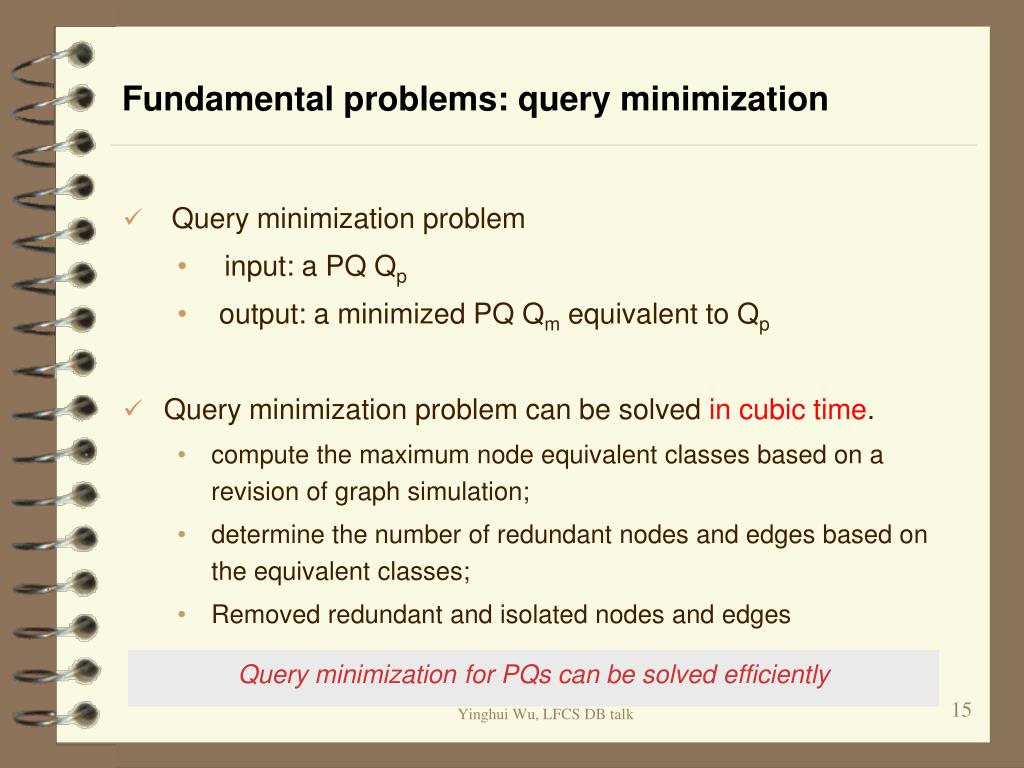 Fundamental problems: query minimization

✓ Query minimization problem
• input: a PQ $Q_p$
• output: a minimized PQ $Q_m$ equivalent to $Q_p$

✓ Query minimization problem can be solved in cubic time.
• compute the maximum node equivalent classes based on a revision of graph simulation;
• determine the number of redundant nodes and edges based on the equivalent classes;
• Removed redundant and isolated nodes and edges

Query minimization for PQs can be solved efficiently

Yinghui Wu, LFCS DB talk

15